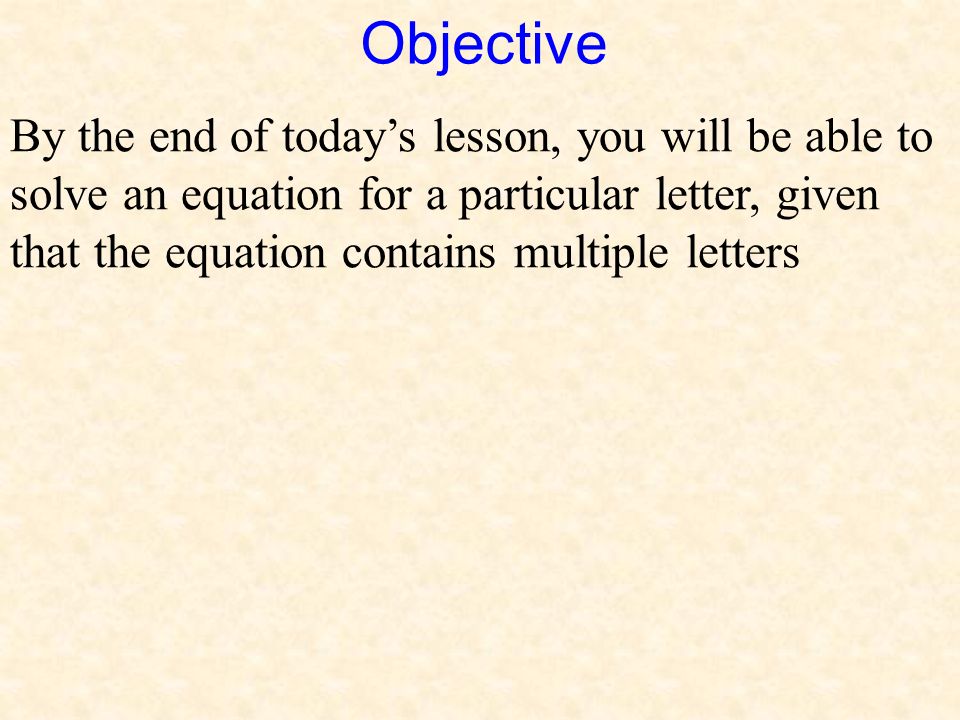 Objective

By the end of today’s lesson, you will be able to solve an equation for a particular letter, given that the equation contains multiple letters